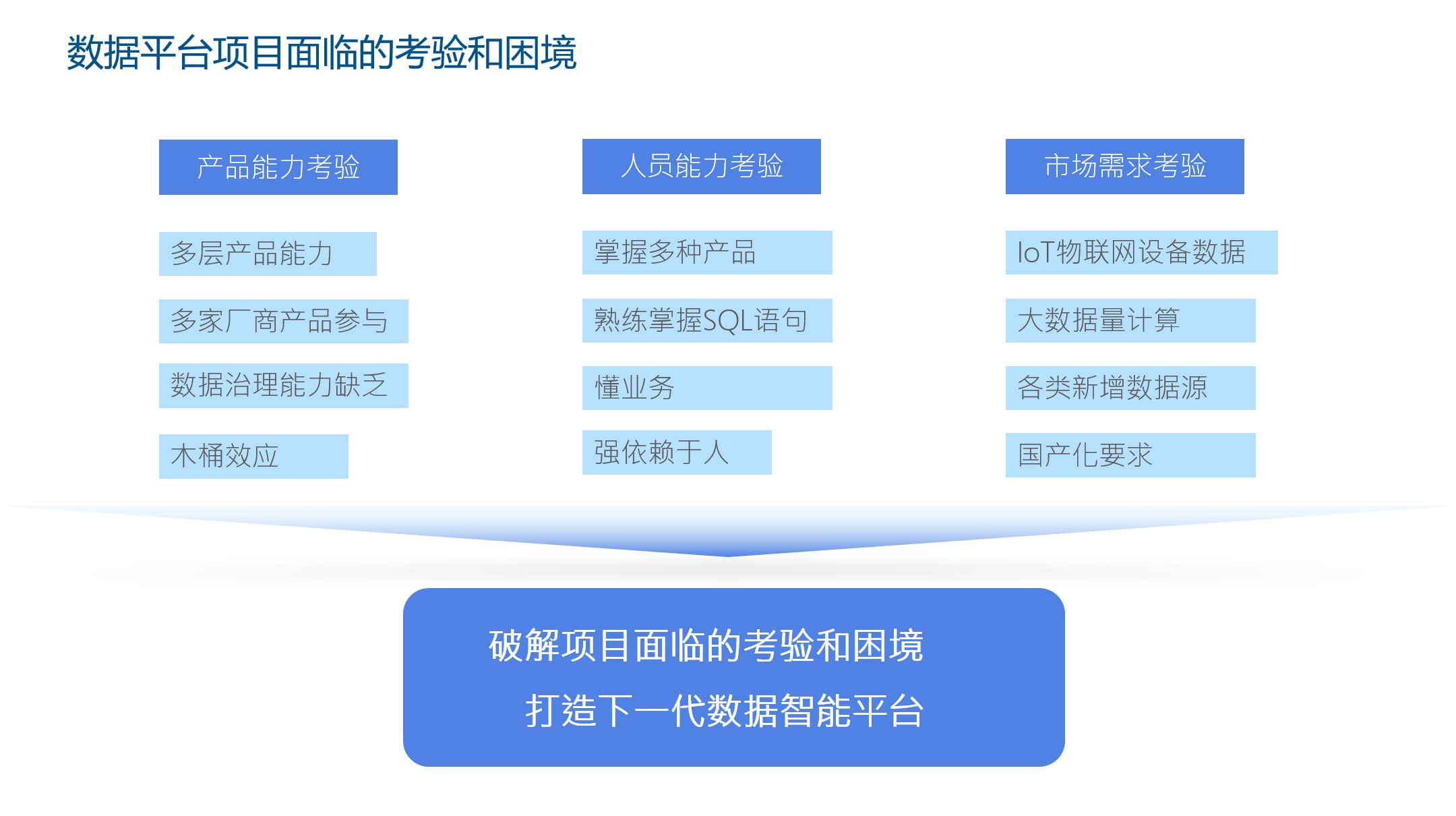 数据平台项目面临的考验和困境

产品能力考验

多层产品能力

多家厂商产品参与

数据治理能力缺乏

木桶效应

人员能力考验

掌握多种产品

熟练掌握SQL语句

懂业务

强依赖于人

市场需求考验

IoT物联网设备数据

大数据量计算

各类新增数据源

国产化要求

破解项目面临的考验和困境

打造下一代数据智能平台